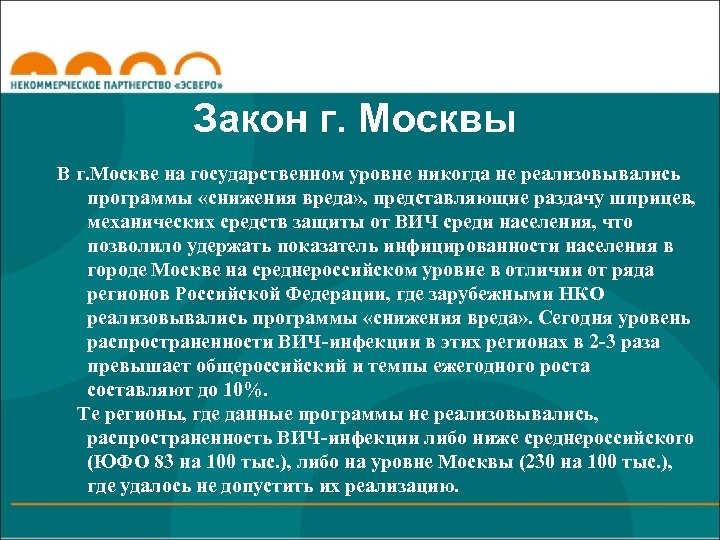 НЕКОММЕРЧЕСКОЕ ПАРТНЕРСТВО «ЭСВЕРО»

Закон г. Москвы

В г.Москве на государственном уровне никогда не реализовывались программы «снижения вреда», представляющие раздачу шприцев, механических средств защиты от ВИЧ среди населения, что позволило удержать показатель инфицированности населения в городе Москве на среднероссийском уровне в отличии от ряда регионов Российской Федерации, где зарубежными НКО реализовывались программы «снижения вреда». Сегодня уровень распространенности ВИЧ-инфекции в этих регионах в 2-3 раза превышает общероссийский и темпы ежегодного роста составляют до 10%.

Те регионы, где данные программы не реализовывались, распространенность ВИЧ-инфекции либо ниже среднероссийского (ЮФО 83 на 100 тыс.), либо на уровне Москвы (230 на 100 тыс.), где удалось не допустить их реализацию.